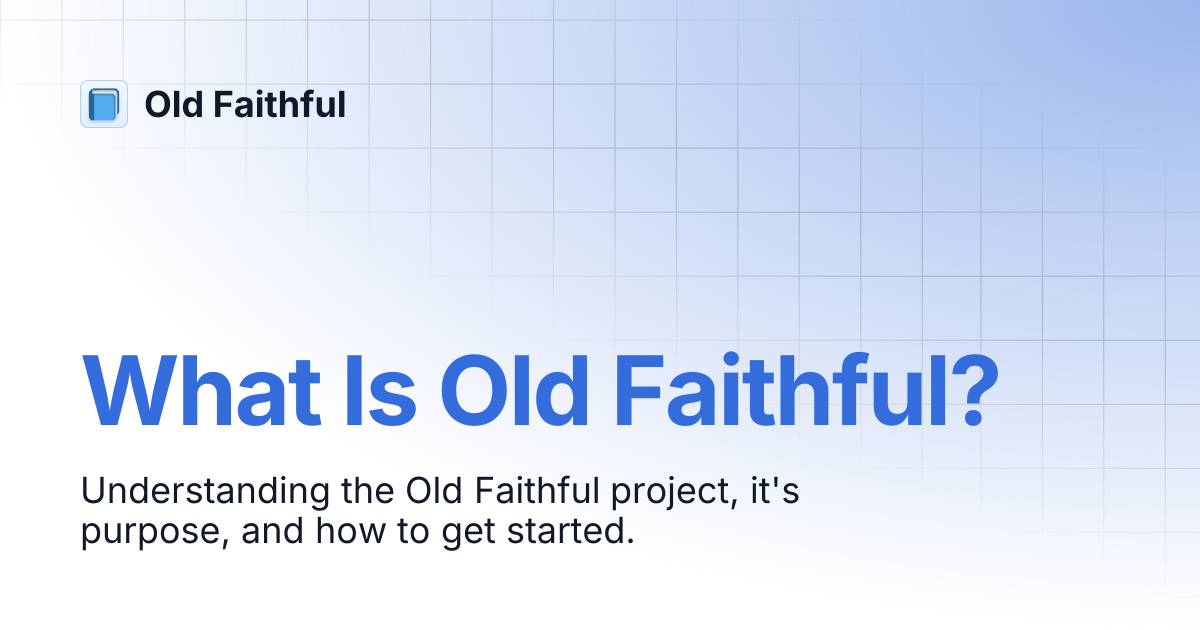 Old Faithful

What Is Old Faithful?

Understanding the Old Faithful project, it's purpose, and how to get started.